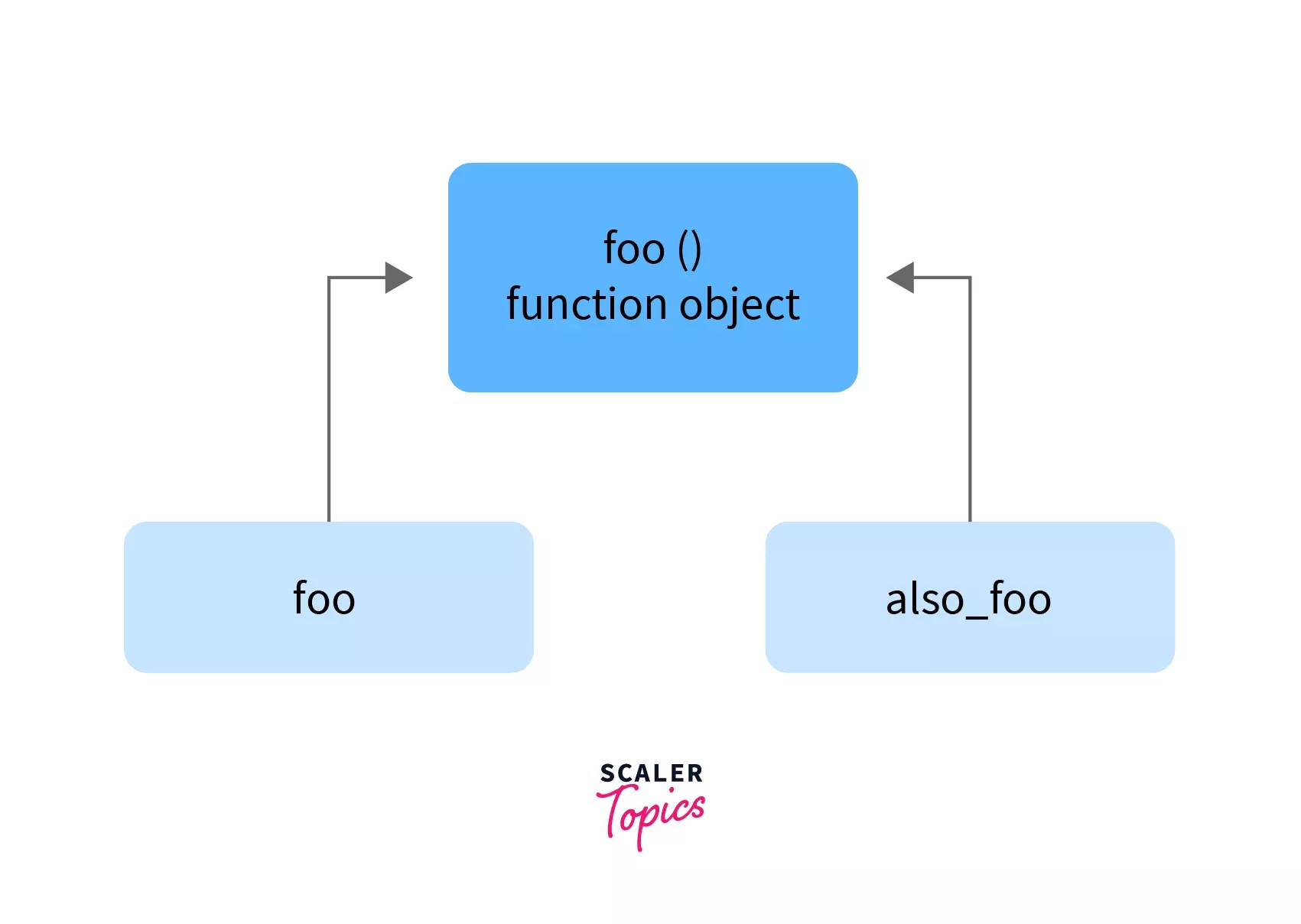 foo ()
function object

foo

also_foo

SCALER
Topics